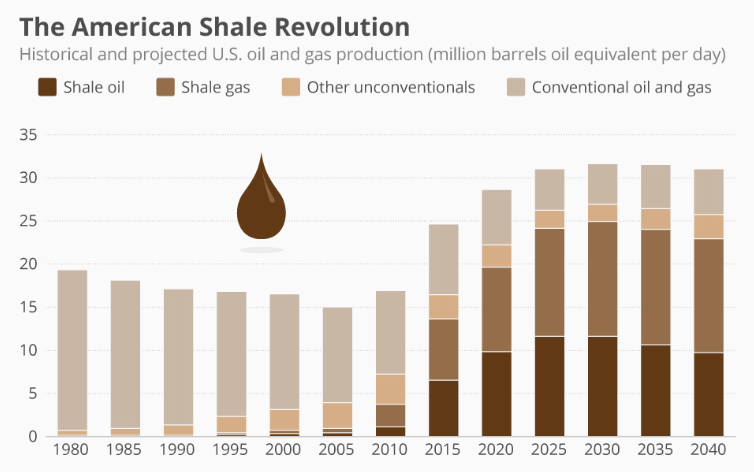 The American Shale Revolution
Historical and projected U.S. oil and gas production (million barrels oil equivalent per day)

Shale oil
Shale gas
Other unconventionals
Conventional oil and gas

35
30
25
20
15
10
5
0

1980 1985 1990 1995 2000 2005 2010 2015 2020 2025 2030 2035 2040